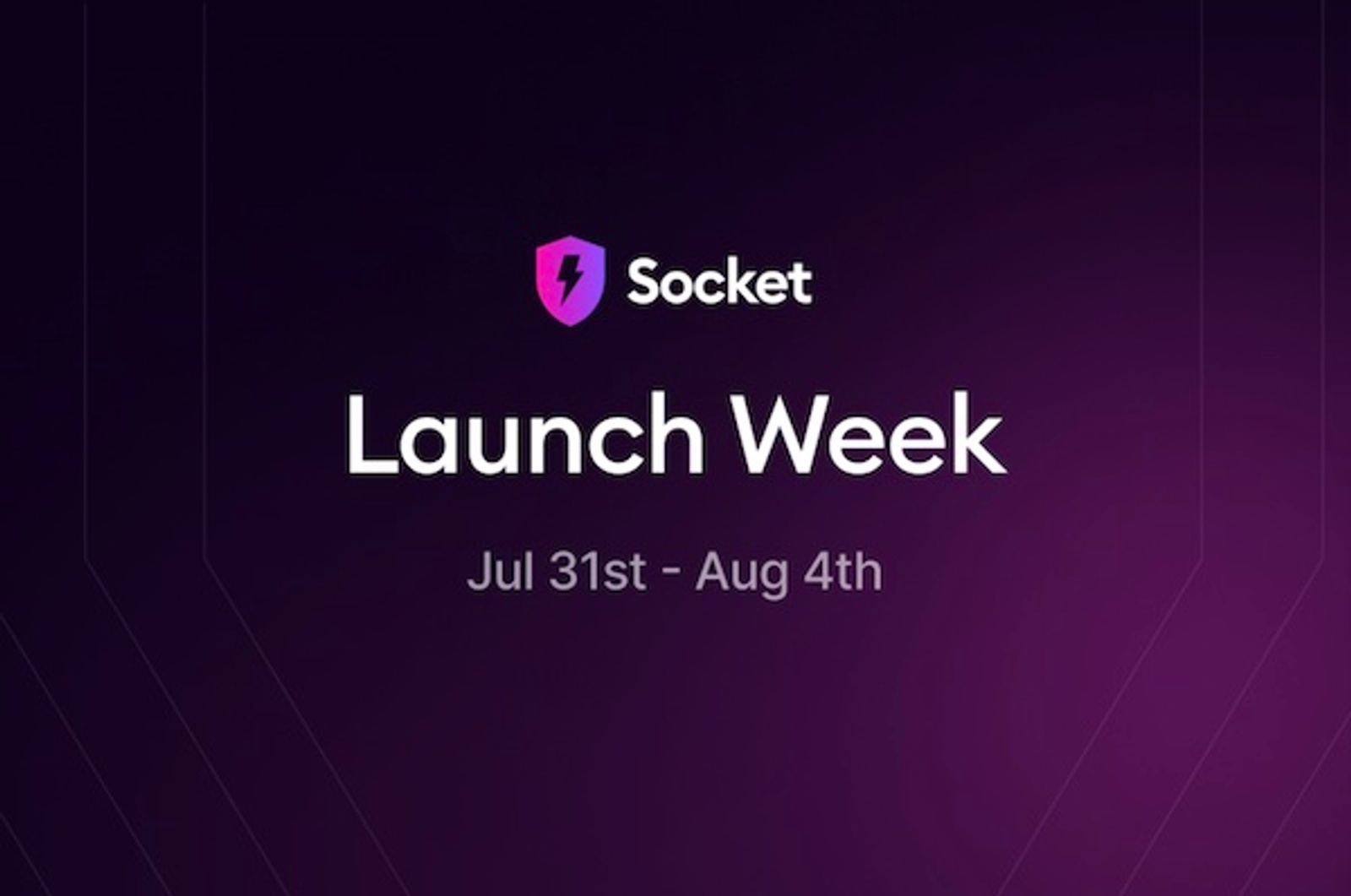 Socket

Launch Week

Jul 31st - Aug 4th